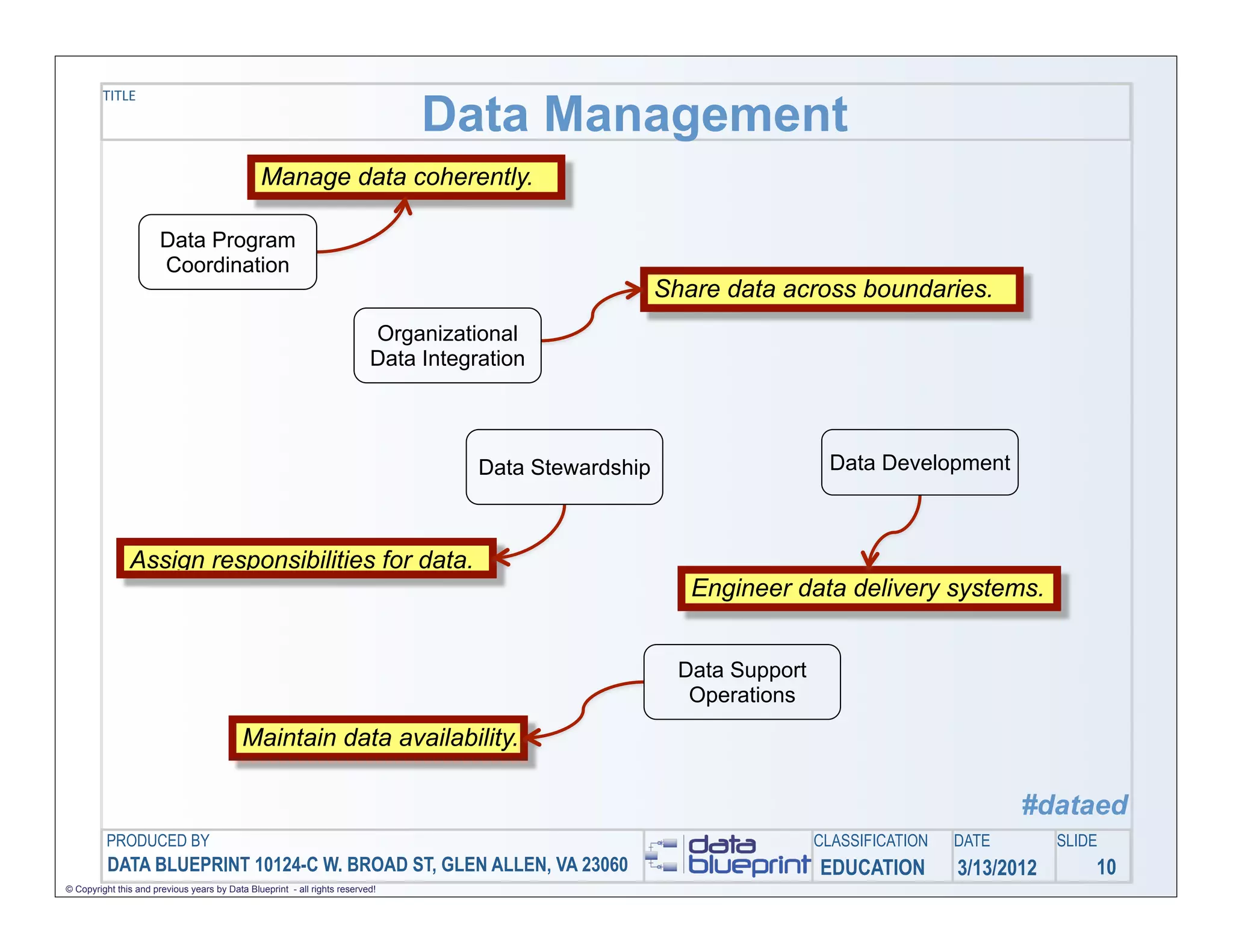 TITLE

Data Management

Manage data coherently.

Data Program Coordination

Share data across boundaries.

Organizational Data Integration

Data Stewardship

Data Development

Assign responsibilities for data.

Engineer data delivery systems.

Data Support Operations

Maintain data availability.

#dataed

PRODUCED BY
DATA BLUEPRINT 10124-C W. BROAD ST, GLEN ALLEN, VA 23060

data blueprint

CLASSIFICATION
EDUCATION

DATE
3/13/2012

SLIDE
10

© Copyright this and previous years by Data Blueprint - all rights reserved!